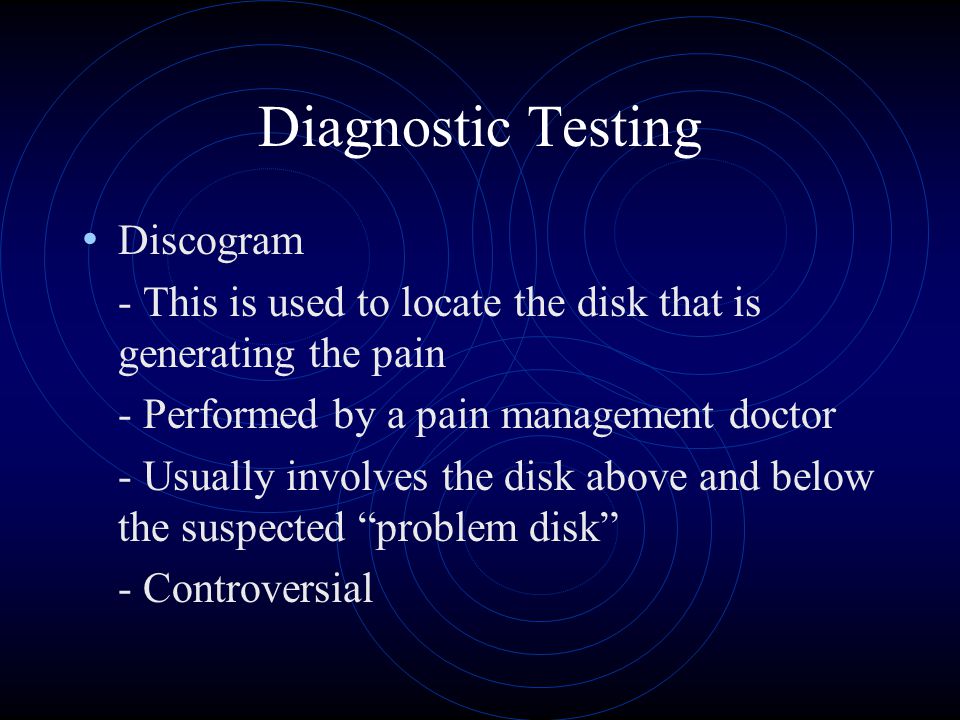 Diagnostic Testing

• Discogram

- This is used to locate the disk that is generating the pain

- Performed by a pain management doctor

- Usually involves the disk above and below the suspected “problem disk”

- Controversial